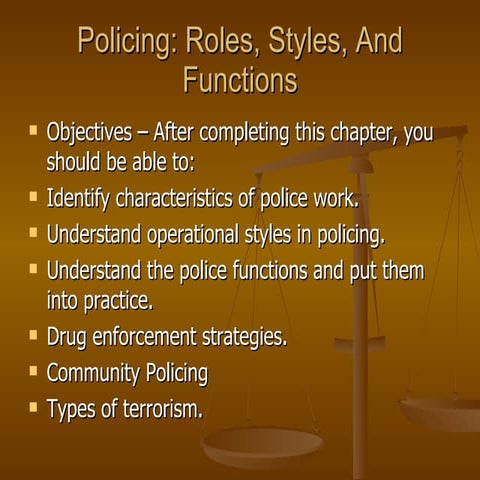 Policing: Roles, Styles, And Functions

- Objectives – After completing this chapter, you should be able to:
- Identify characteristics of police work.
- Understand operational styles in policing.
- Understand the police functions and put them into practice.
- Drug enforcement strategies.
- Community Policing
- Types of terrorism.